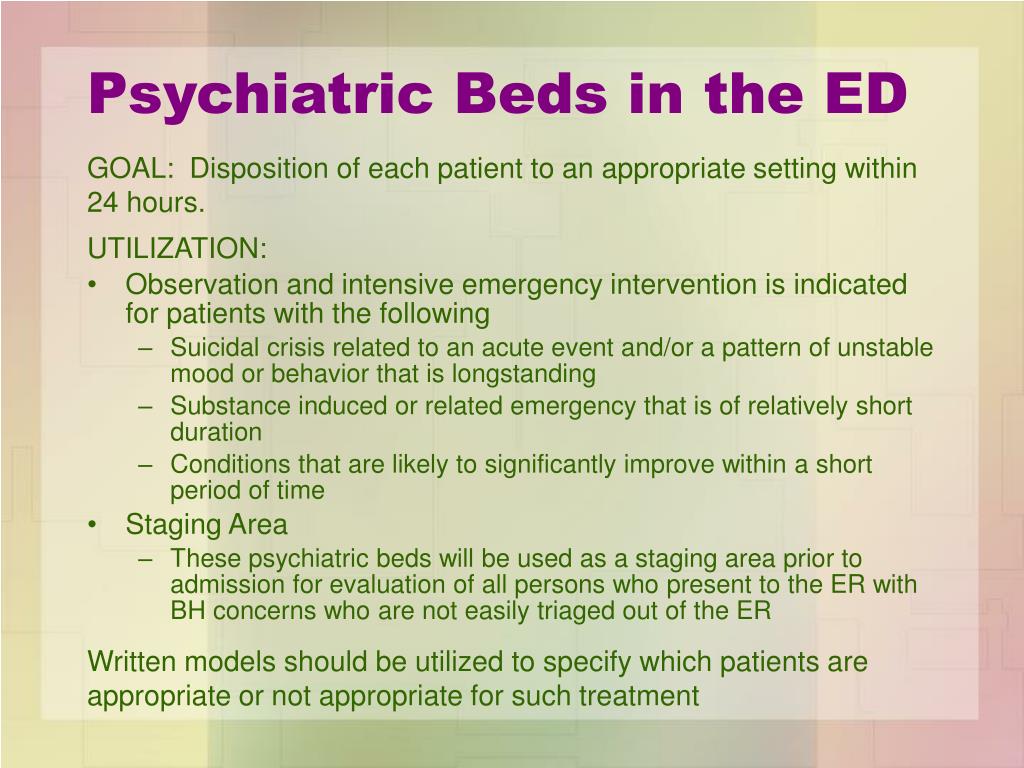 Psychiatric Beds in the ED

GOAL: Disposition of each patient to an appropriate setting within 24 hours.

UTILIZATION:
• Observation and intensive emergency intervention is indicated for patients with the following
– Suicidal crisis related to an acute event and/or a pattern of unstable mood or behavior that is longstanding
– Substance induced or related emergency that is of relatively short duration
– Conditions that are likely to significantly improve within a short period of time
• Staging Area
– These psychiatric beds will be used as a staging area prior to admission for evaluation of all persons who present to the ER with BH concerns who are not easily triaged out of the ER

Written models should be utilized to specify which patients are appropriate or not appropriate for such treatment